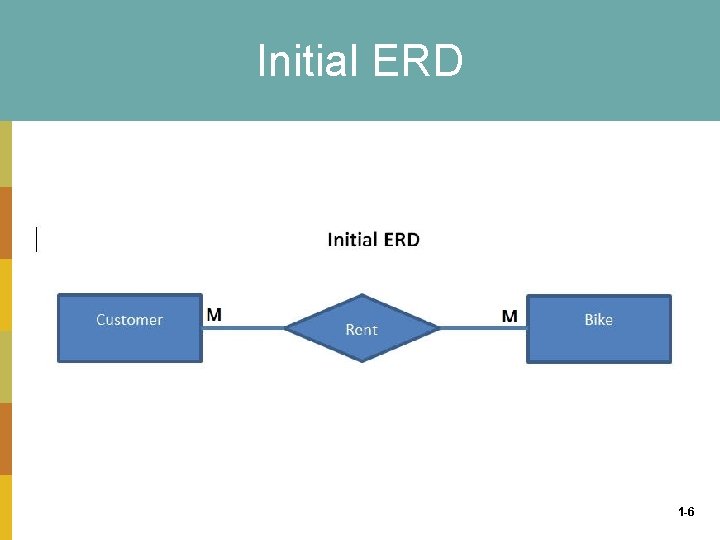 Initial ERD

Initial ERD

Customer

M

Rent

M

Bike

1-6